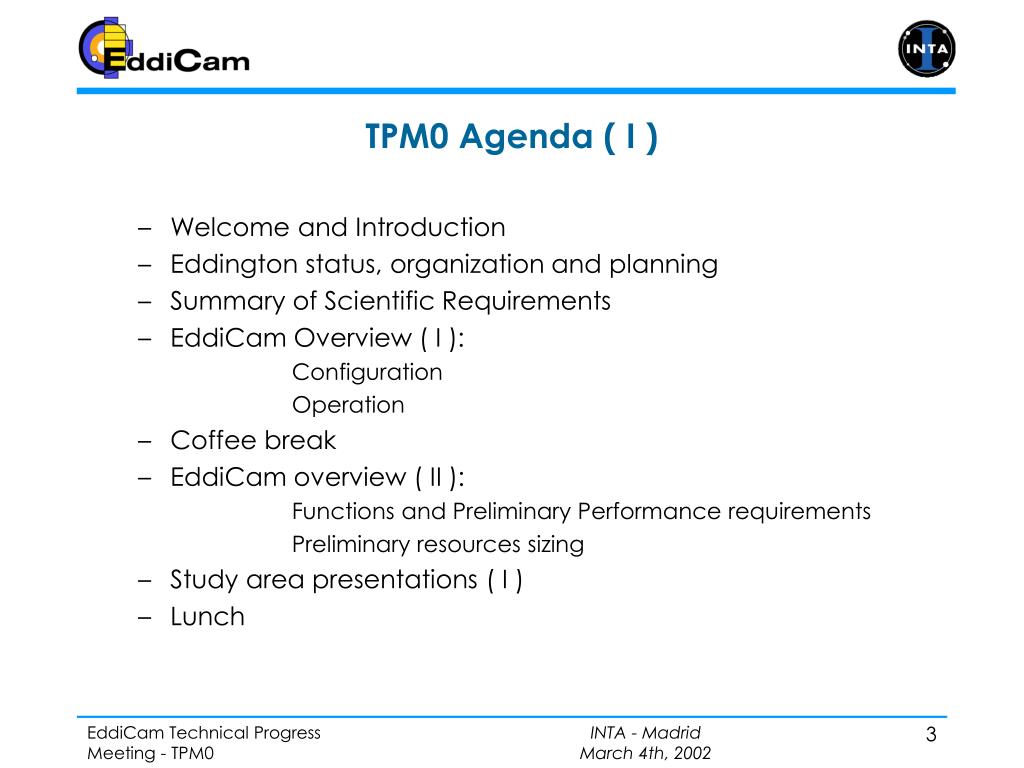 EddiCam

INTA

TPM0 Agenda ( I )

– Welcome and Introduction
– Eddington status, organization and planning
– Summary of Scientific Requirements
– EddiCam Overview ( I ):

Configuration

Operation

– Coffee break
– EddiCam overview ( II ):

Functions and Preliminary Performance requirements

Preliminary resources sizing

– Study area presentations ( I )
– Lunch

EddiCam Technical Progress Meeting - TPM0

INTA - Madrid
March 4th, 2002

3